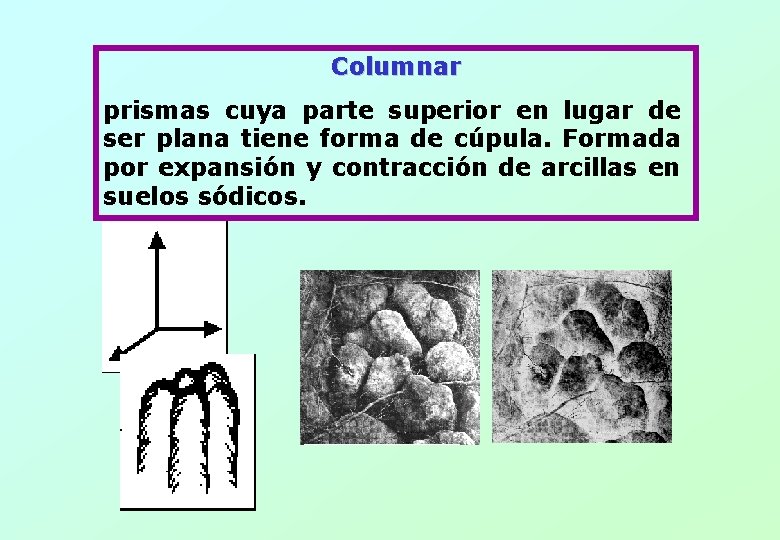 Columnar

prismas cuya parte superior en lugar de ser plana tiene forma de cúpula. Formada por expansión y contracción de arcillas en suelos sódicos.